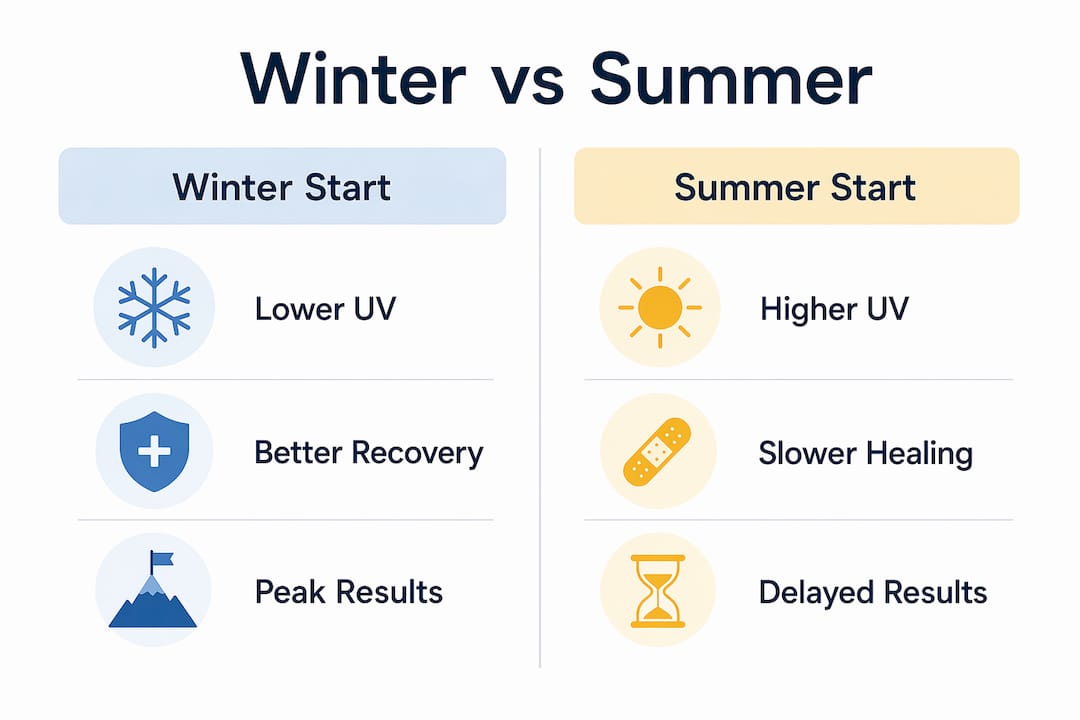 Winter vs Summer

Winter Start

Lower UV

Better Recovery

Peak Results

Summer Start

Higher UV

Slower Healing

Delayed Results